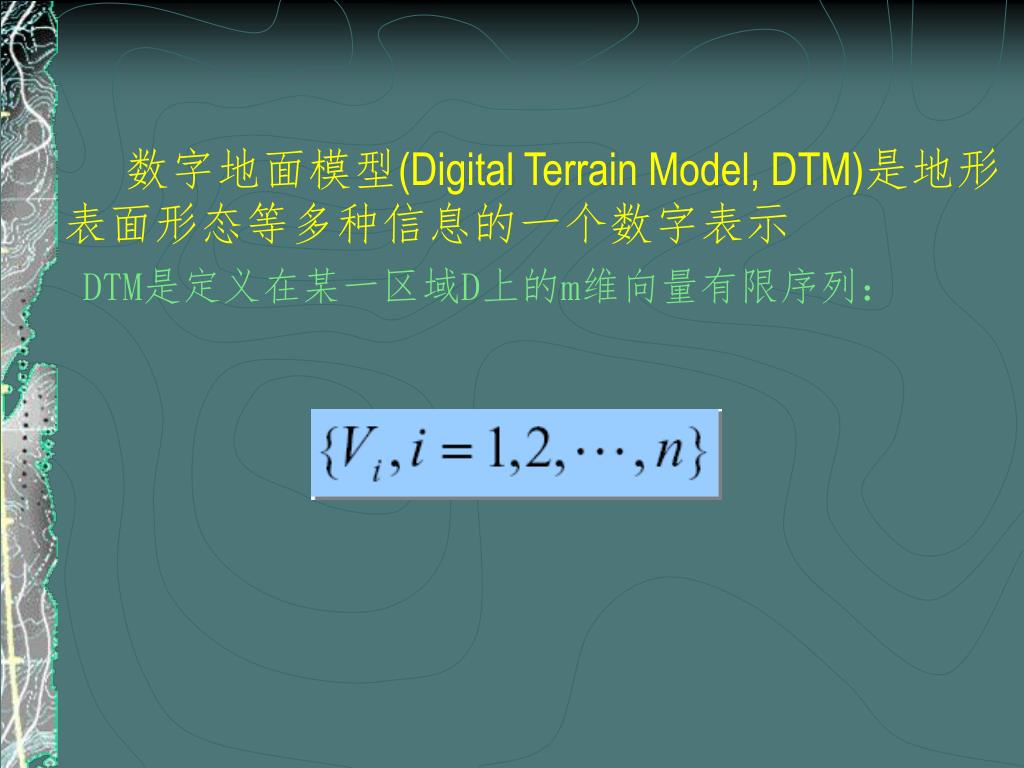 数字地面模型(Digital Terrain Model, DTM)是地形表面形态等多种信息的一个数字表示

DTM是定义在某一区域D上的m维向量有限序列：

$\{V_i, i = 1,2,\cdots,n\}$